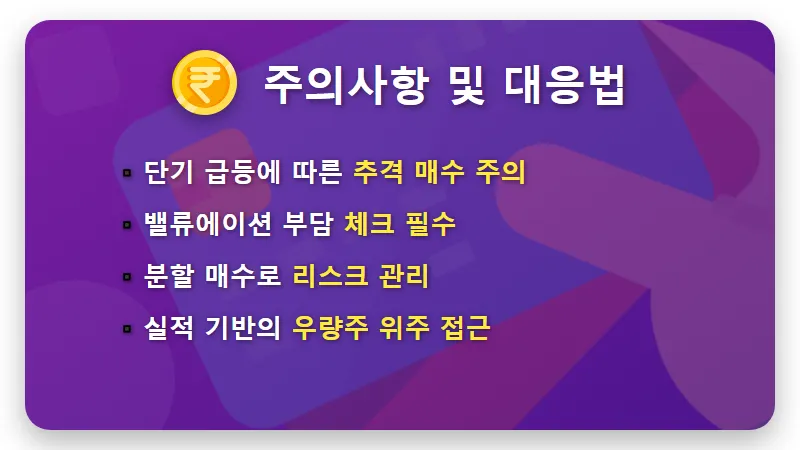 ₹ 주의사항 및 대응법

▪ 단기 급등에 따른 추격 매수 주의
▪ 밸류에이션 부담 체크 필수
▪ 분할 매수로 리스크 관리
▪ 실적 기반의 우량주 위주 접근